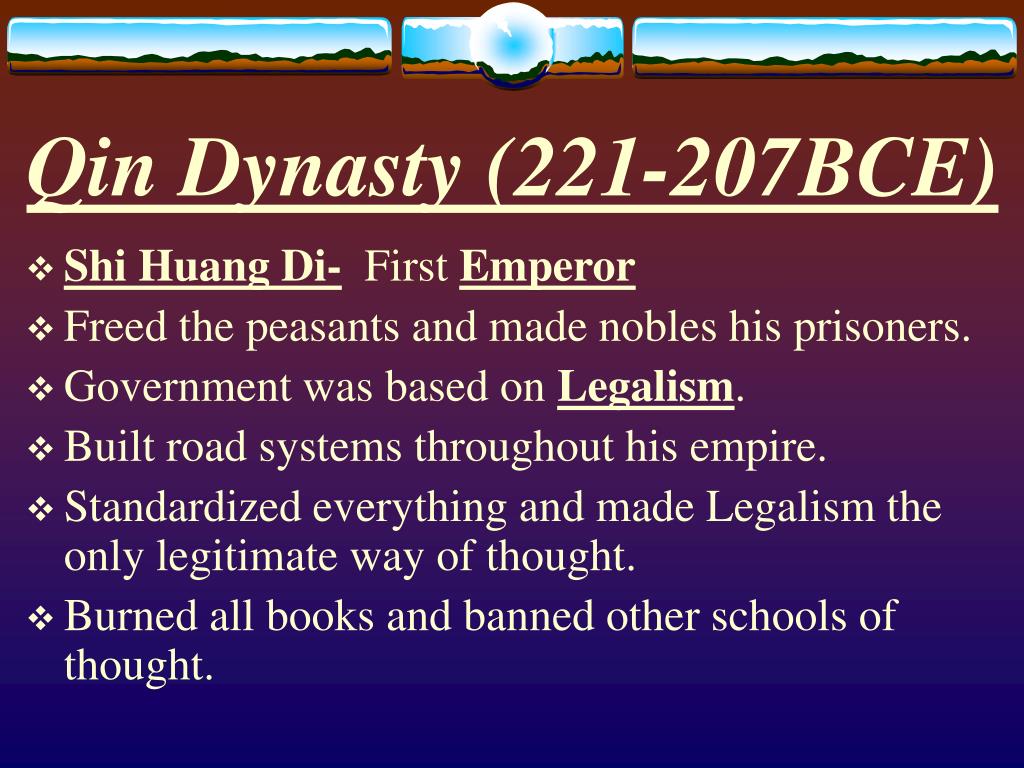 Qin Dynasty (221-207BCE)

❖ Shi Huang Di- First Emperor
❖ Freed the peasants and made nobles his prisoners.
❖ Government was based on Legalism.
❖ Built road systems throughout his empire.
❖ Standardized everything and made Legalism the only legitimate way of thought.
❖ Burned all books and banned other schools of thought.